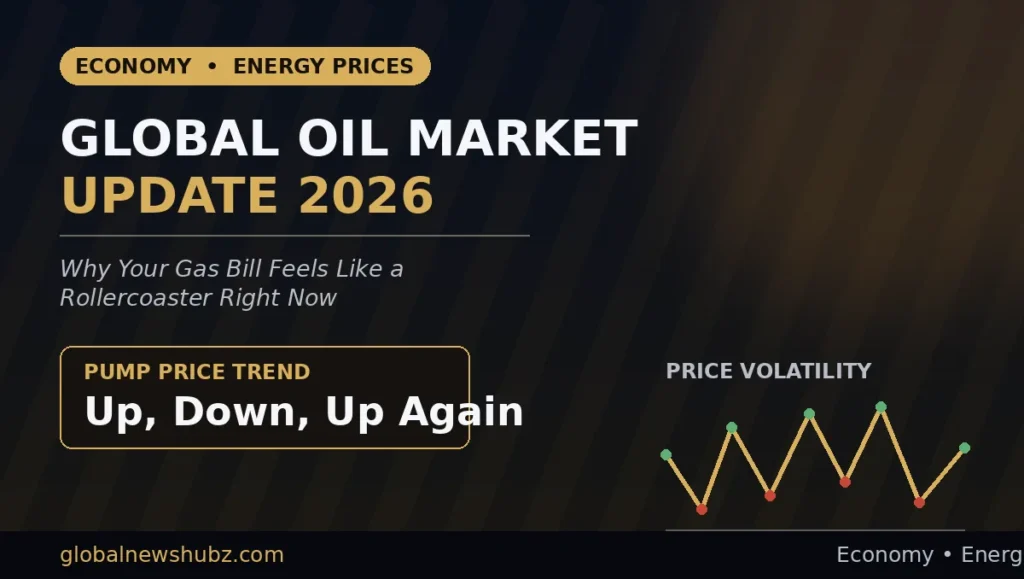 ECONOMY • ENERGY PRICES

GLOBAL OIL MARKET
UPDATE 2026

Why Your Gas Bill Feels Like a Rollercoaster Right Now

PUMP PRICE TREND
Up, Down, Up Again

PRICE VOLATILITY

globalnewshubz.com

Economy • Energ